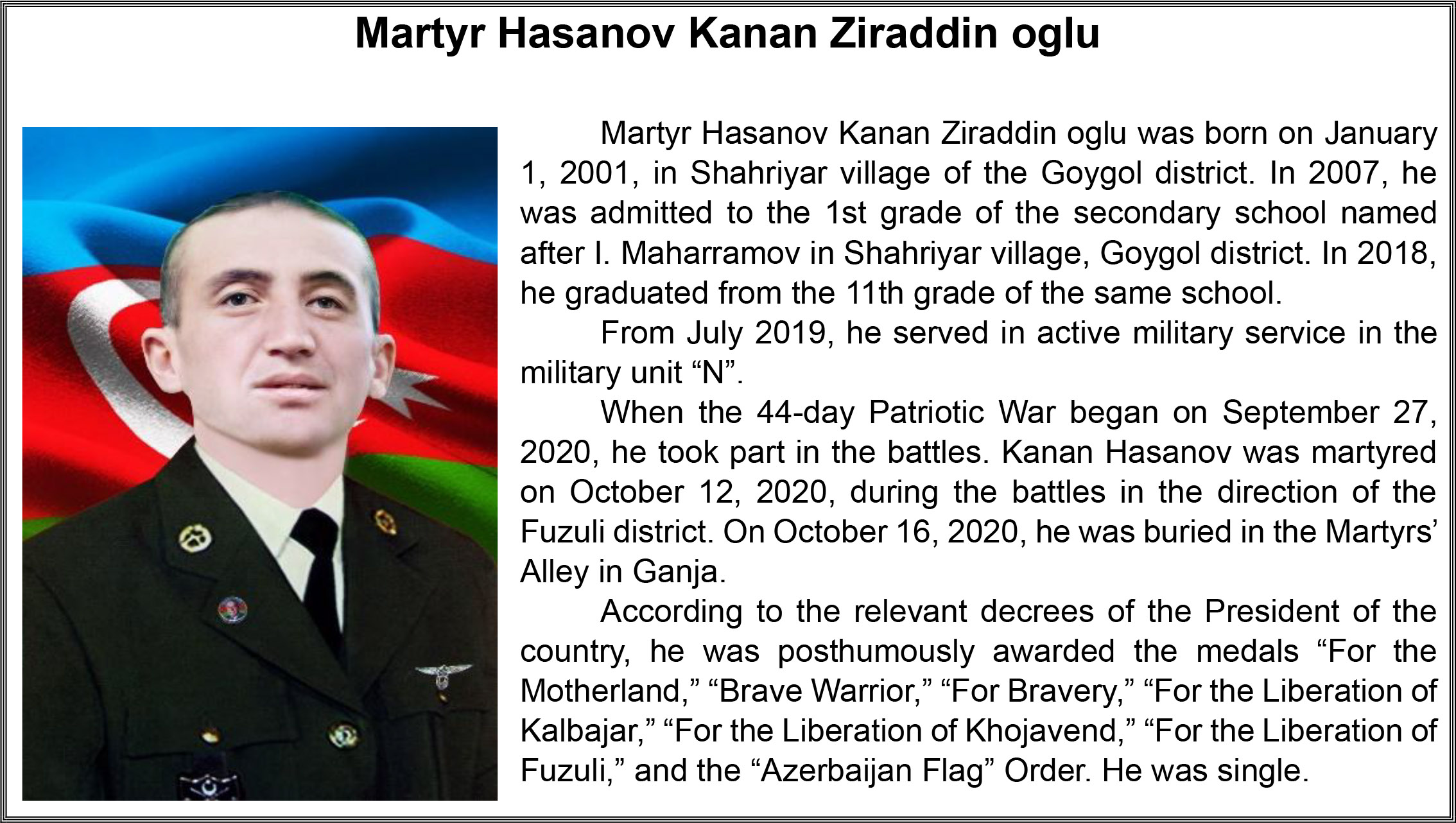 Martyr Hasanov Kanan Ziraddin oglu

Martyr Hasanov Kanan Ziraddin oglu was born on January 1, 2001, in Shahriyar village of the Goygol district. In 2007, he was admitted to the 1st grade of the secondary school named after I. Maharramov in Shahriyar village, Goygol district. In 2018, he graduated from the 11th grade of the same school.

From July 2019, he served in active military service in the military unit “N”.

When the 44-day Patriotic War began on September 27, 2020, he took part in the battles. Kanan Hasanov was martyred on October 12, 2020, during the battles in the direction of the Fuzuli district. On October 16, 2020, he was buried in the Martyrs’ Alley in Ganja.

According to the relevant decrees of the President of the country, he was posthumously awarded the medals “For the Motherland,” “Brave Warrior,” “For Bravery,” “For the Liberation of Kalbajar,” “For the Liberation of Khojavend,” “For the Liberation of Fuzuli,” and the “Azerbaijan Flag” Order. He was single.